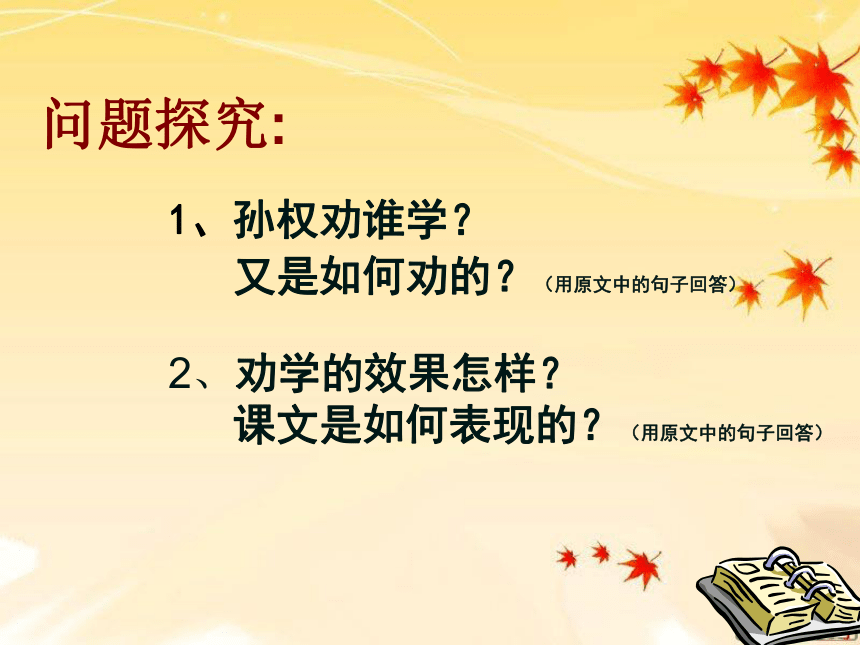 问题探究:

1、孙权劝谁学？
又是如何劝的？（用原文中的句子回答）

2、劝学的效果怎样？
课文是如何表现的？（用原文中的句子回答）